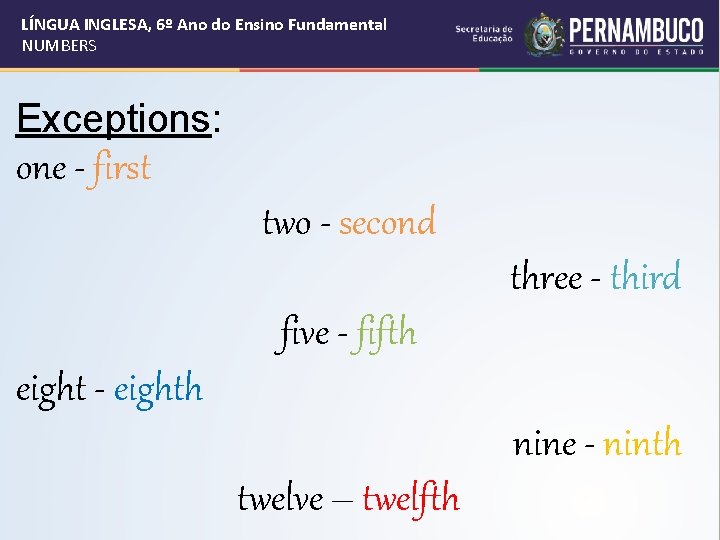 LÍNGUA INGLESA, 6º Ano do Ensino Fundamental
NUMBERS

Secretaria de Educação
PERNAMBUCO
GOVERNO DO ESTADO

Exceptions:

one - first

two - second

three - third

five - fifth

eight - eighth

nine - ninth

twelve – twelfth